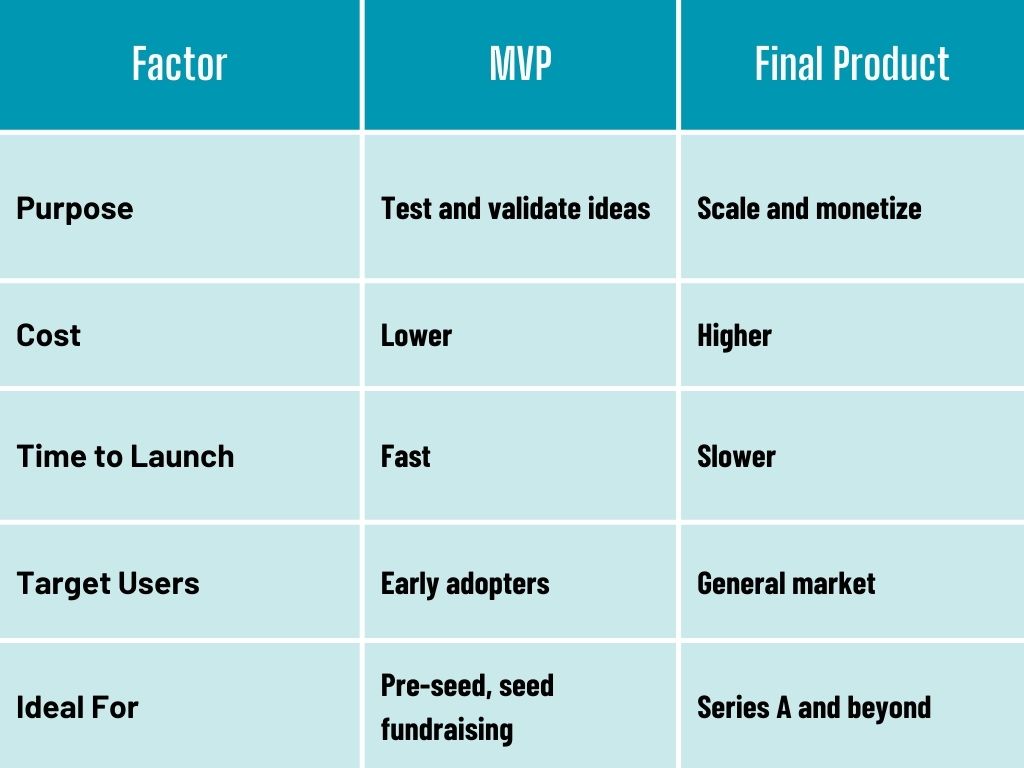 | Factor | MVP | Final Product |
|---|---|---|
| Purpose | Test and validate ideas | Scale and monetize |
| Cost | Lower | Higher |
| Time to Launch | Fast | Slower |
| Target Users | Early adopters | General market |
| Ideal For | Pre-seed, seed fundraising | Series A and beyond |